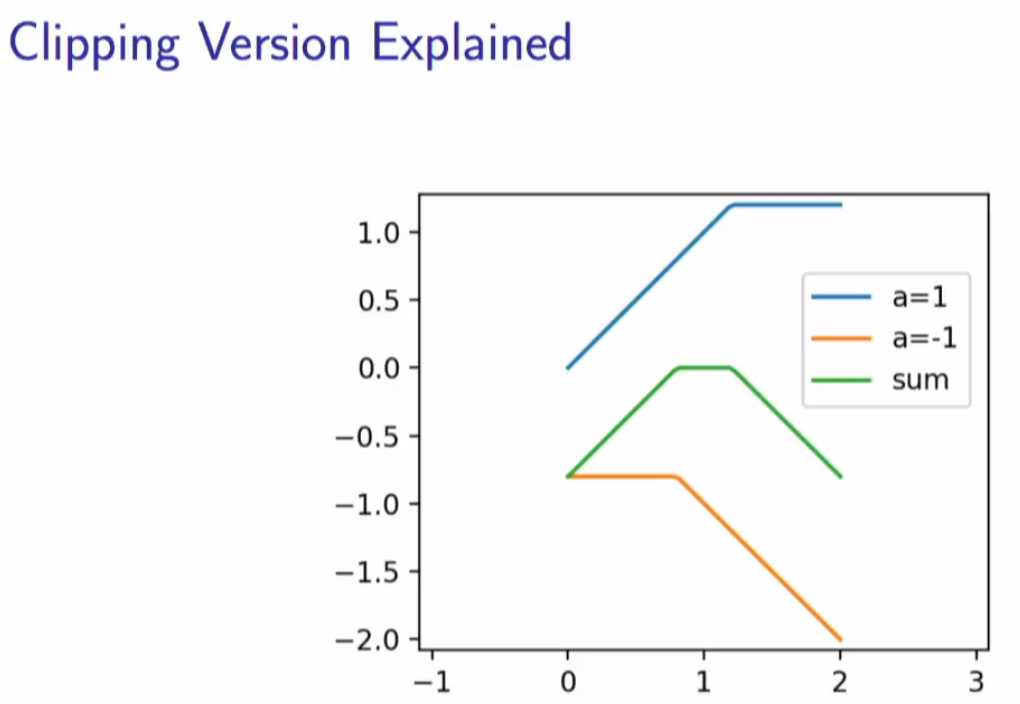 Clipping Version Explained

1.0
0.5
0.0
−0.5
−1.0
−1.5
−2.0

−1
0
1
2
3

a=1
a=-1
sum